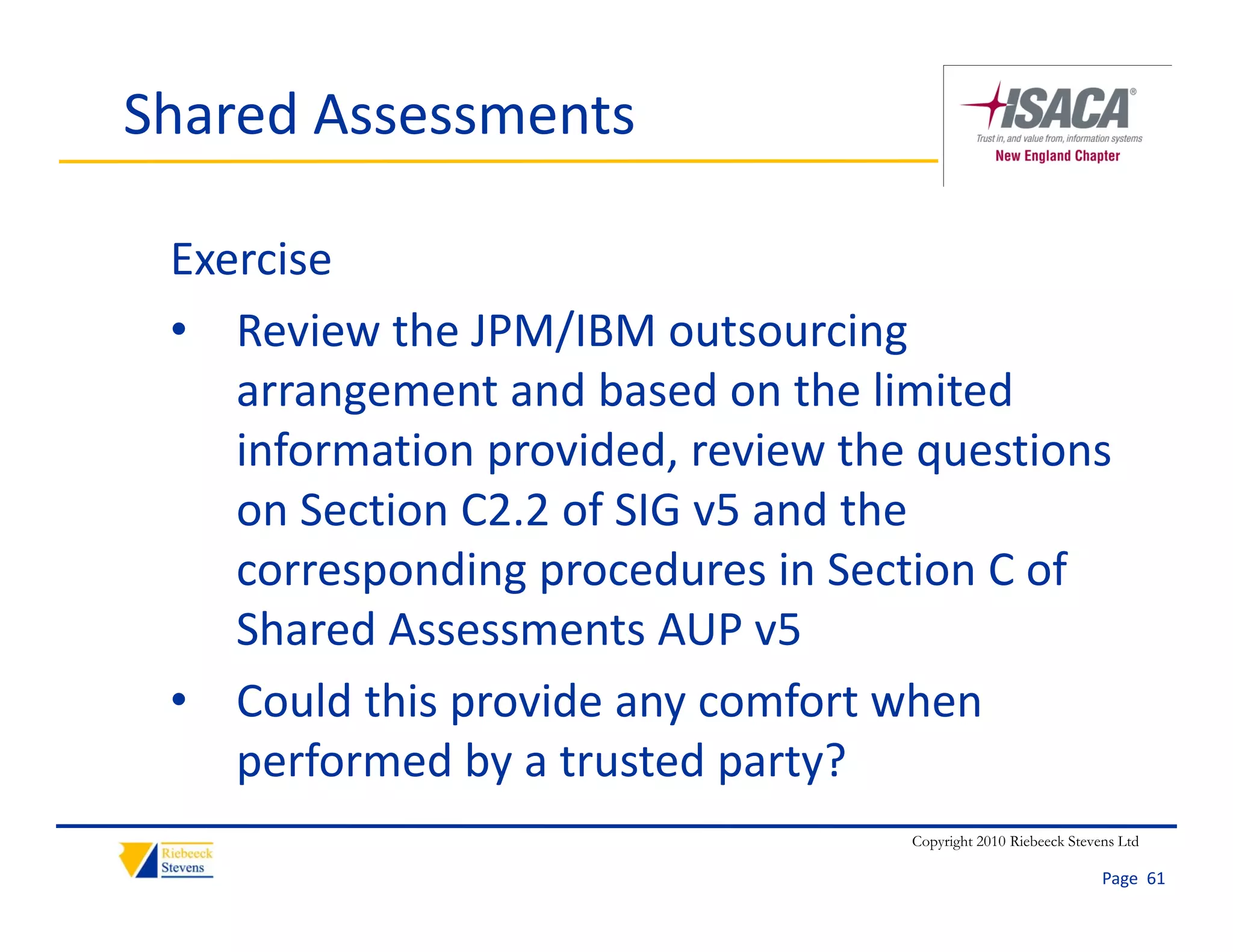 Shared Assessments

ISACA®
Trust in, and value from, information systems
New England Chapter

Exercise

• Review the JPM/IBM outsourcing arrangement and based on the limited information provided, review the questions on Section C2.2 of SIG v5 and the corresponding procedures in Section C of Shared Assessments AUP v5

• Could this provide any comfort when performed by a trusted party?

Riebeeck Stevens

Copyright 2010 Riebeeck Stevens Ltd

Page 61